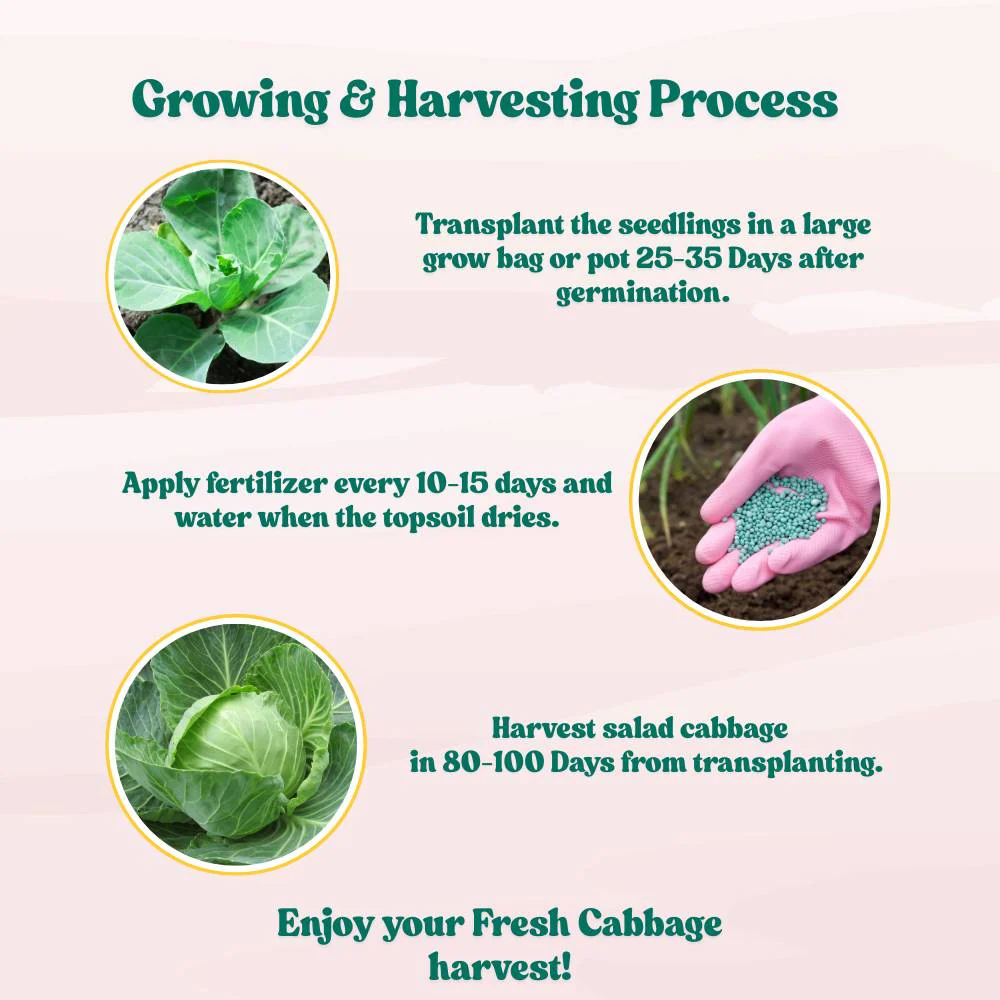 Growing & Harvesting Process

Transplant the seedlings in a large grow bag or pot 25-35 Days after germination.

Apply fertilizer every 10-15 days and water when the topsoil dries.

Harvest salad cabbage in 80-100 Days from transplanting.

Enjoy your Fresh Cabbage harvest!